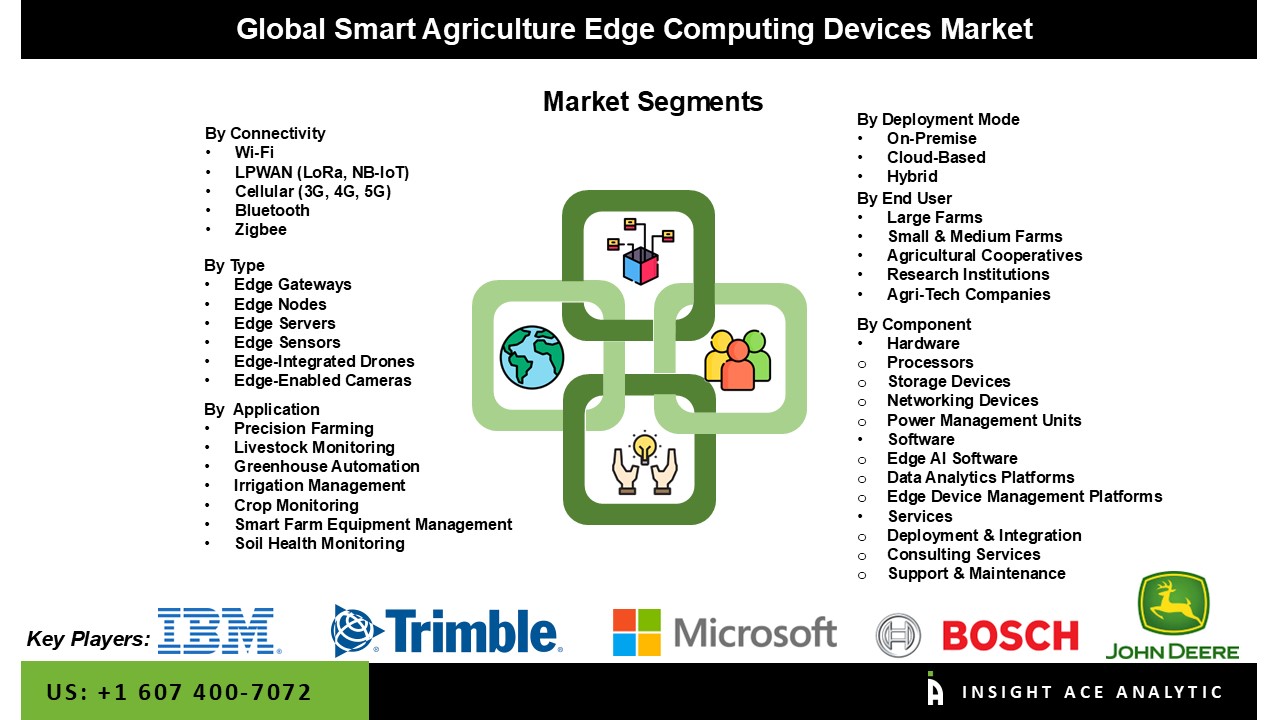 Global Smart Agriculture Edge Computing Devices Market

Market Segments

By Connectivity
• Wi-Fi
• LPWAN (LoRa, NB-IoT)
• Cellular (3G, 4G, 5G)
• Bluetooth
• Zigbee

By Type
• Edge Gateways
• Edge Nodes
• Edge Servers
• Edge Sensors
• Edge-Integrated Drones
• Edge-Enabled Cameras

By Application
• Precision Farming
• Livestock Monitoring
• Greenhouse Automation
• Irrigation Management
• Crop Monitoring
• Smart Farm Equipment Management
• Soil Health Monitoring

By Deployment Mode
• On-Premise
• Cloud-Based
• Hybrid

By End User
• Large Farms
• Small & Medium Farms
• Agricultural Cooperatives
• Research Institutions
• Agri-Tech Companies

By Component
• Hardware
o Processors
o Storage Devices
o Networking Devices
o Power Management Units
• Software
o Edge AI Software
o Data Analytics Platforms
o Edge Device Management Platforms
• Services
o Deployment & Integration
o Consulting Services
o Support & Maintenance

Key Players: IBM Trimble Microsoft BOSCH JOHN DEERE

US: +1 607 400-7072

INSIGHT ACE ANALYTIC